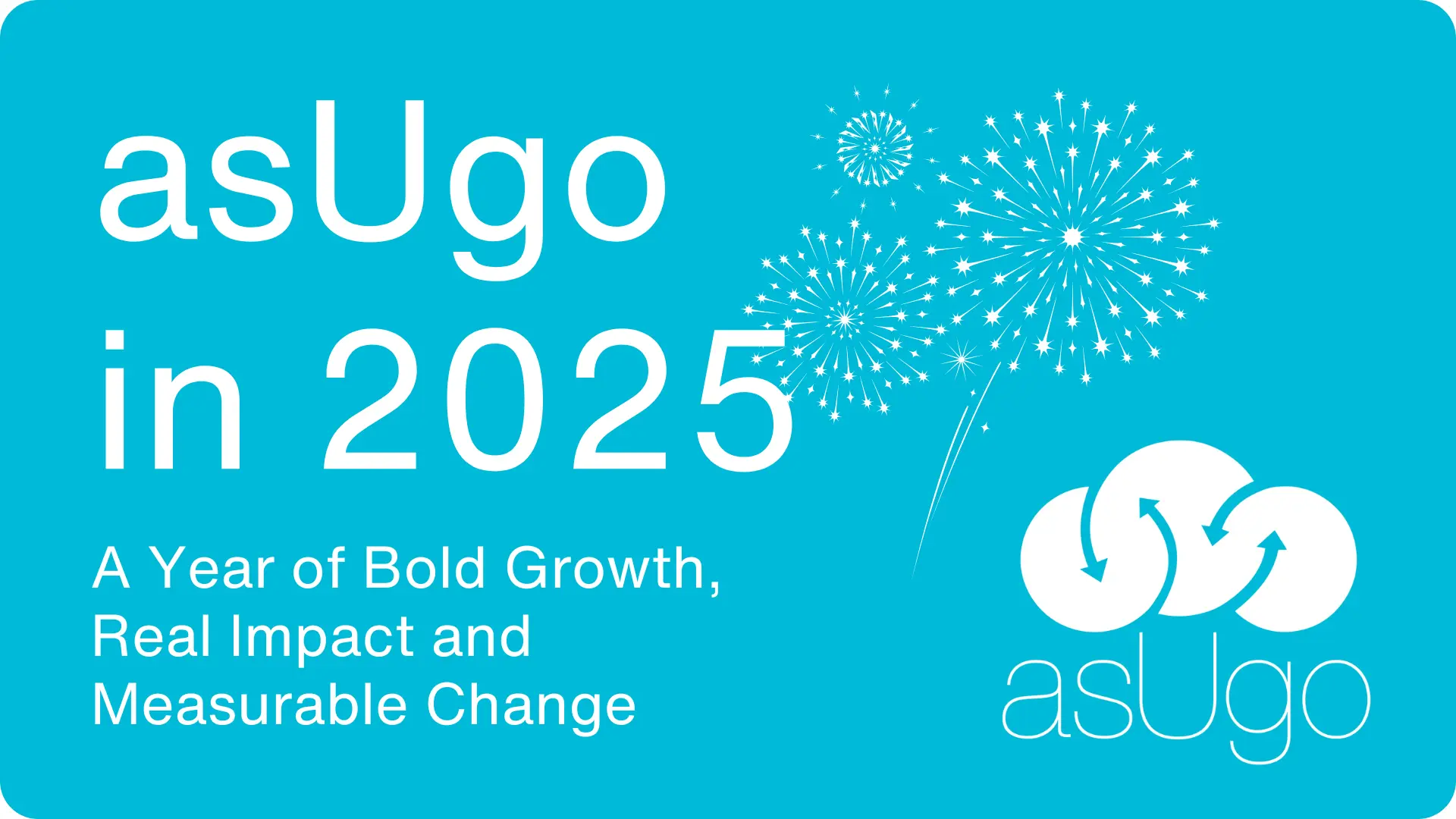 asUgo in 2025

A Year of Bold Growth, Real Impact and Measurable Change

asUgo